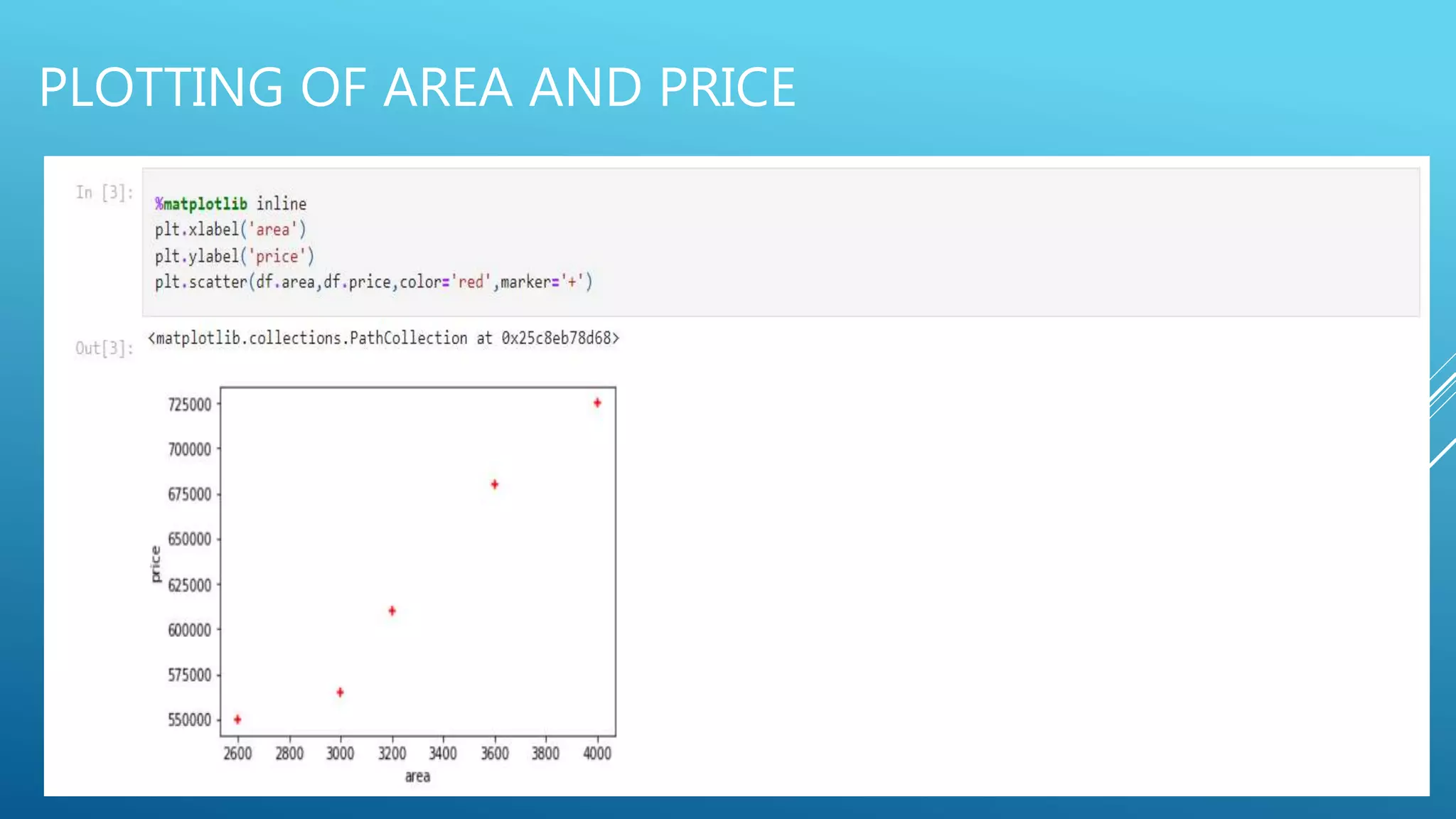 PLOTTING OF AREA AND PRICE

In [3]:

%matplotlib inline
plt.xlabel('area')
plt.ylabel('price')
plt.scatter(df.area,df.price,color='red',marker='+')

Out[3]: <matplotlib.collections.PathCollection at 0x25c8eb78d68>

725000
700000
675000
650000
625000
600000
575000
550000
price

2600 2800 3000 3200 3400 3600 3800 4000
area